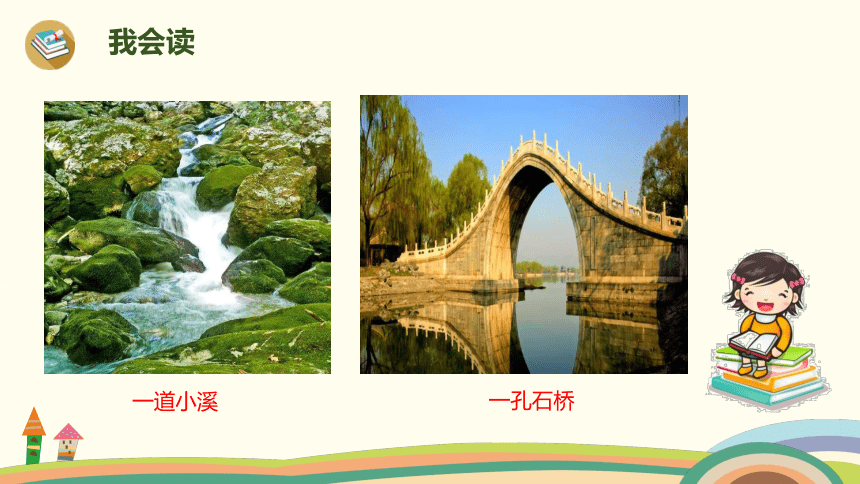 我会读

一道小溪

一孔石桥